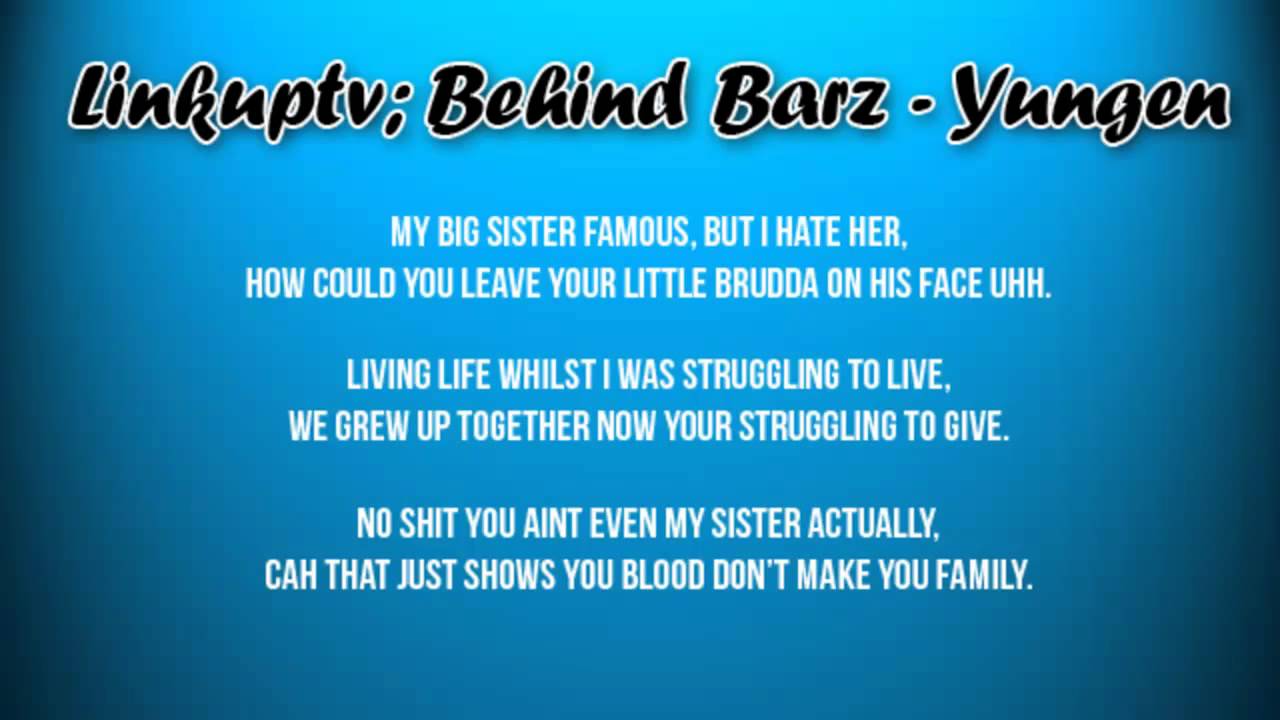 Linkuptv; Behind Barz - Yungen

MY BIG SISTER FAMOUS, BUT I HATE HER,
HOW COULD YOU LEAVE YOUR LITTLE BRUDDA ON HIS FACE UHH.

LIVING LIFE WHILST I WAS STRUGGLING TO LIVE,
WE GREW UP TOGETHER NOW YOUR STRUGGLING TO GIVE.

NO SHIT YOU AINT EVEN MY SISTER ACTUALLY,
CAH THAT JUST SHOWS YOU BLOOD DON'T MAKE YOU FAMILY.